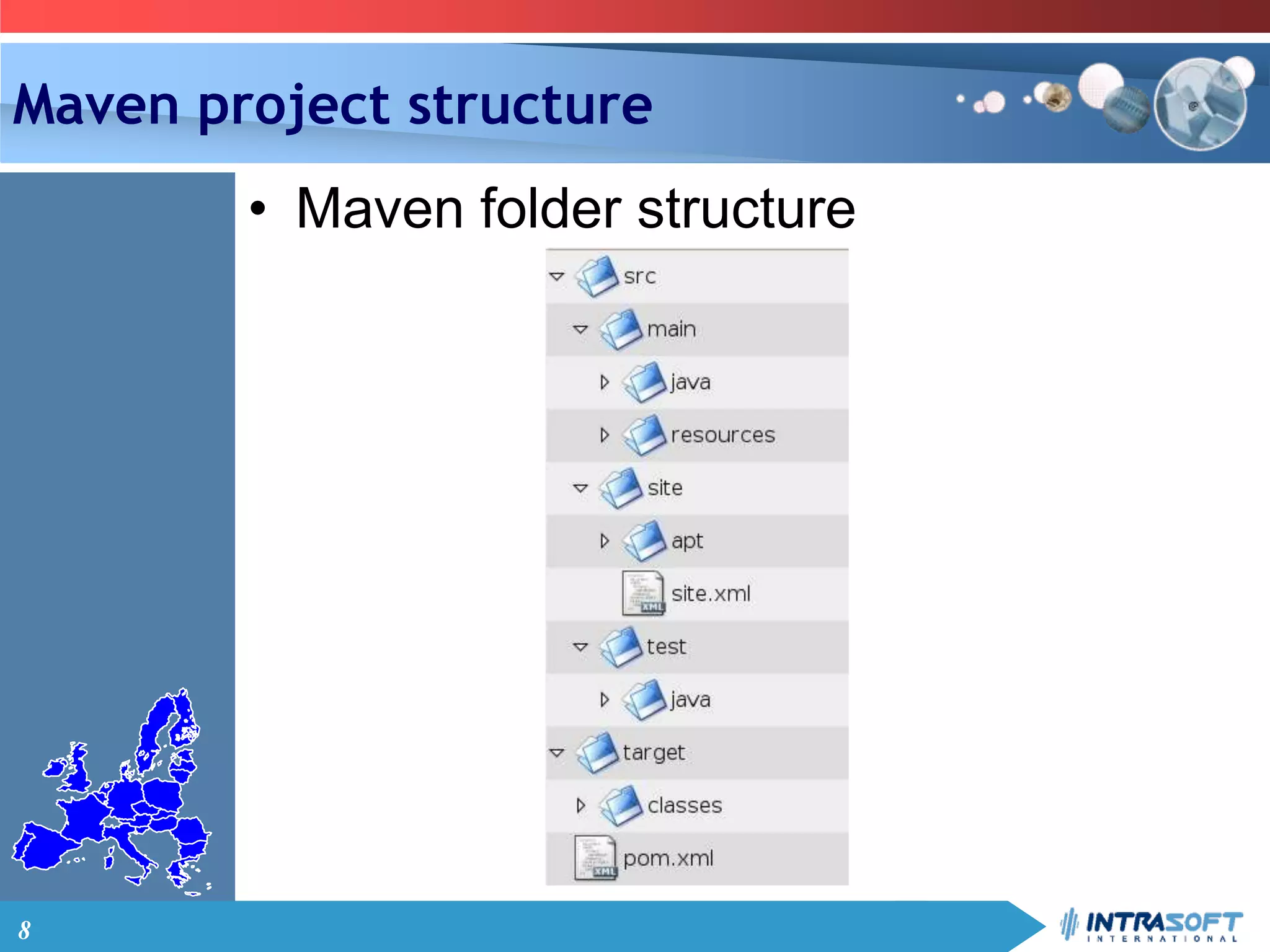 Maven project structure

• Maven folder structure

src
main
java
resources
site
apt
site.xml
test
java
target
classes
pom.xml

8

INTRASOFT INTERNATIONAL